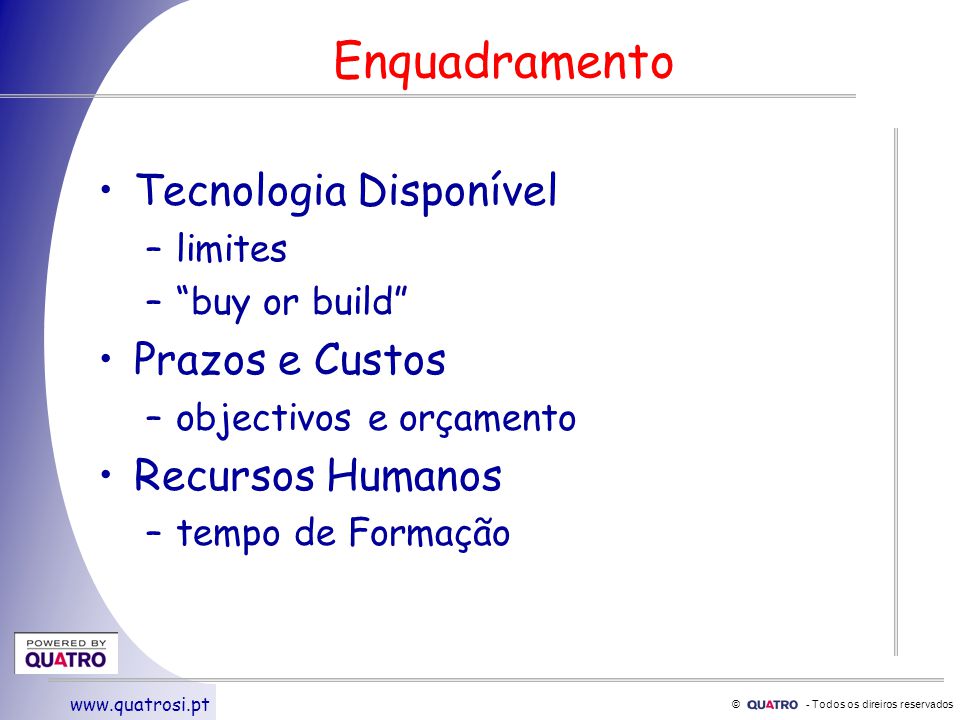 Enquadramento

• Tecnologia Disponível
– limites
– “buy or build”
• Prazos e Custos
– objectivos e orçamento
• Recursos Humanos
– tempo de Formação

POWERED BY QUATRO

www.quatrosi.pt

© QUATRO - Todos os direiros reservados